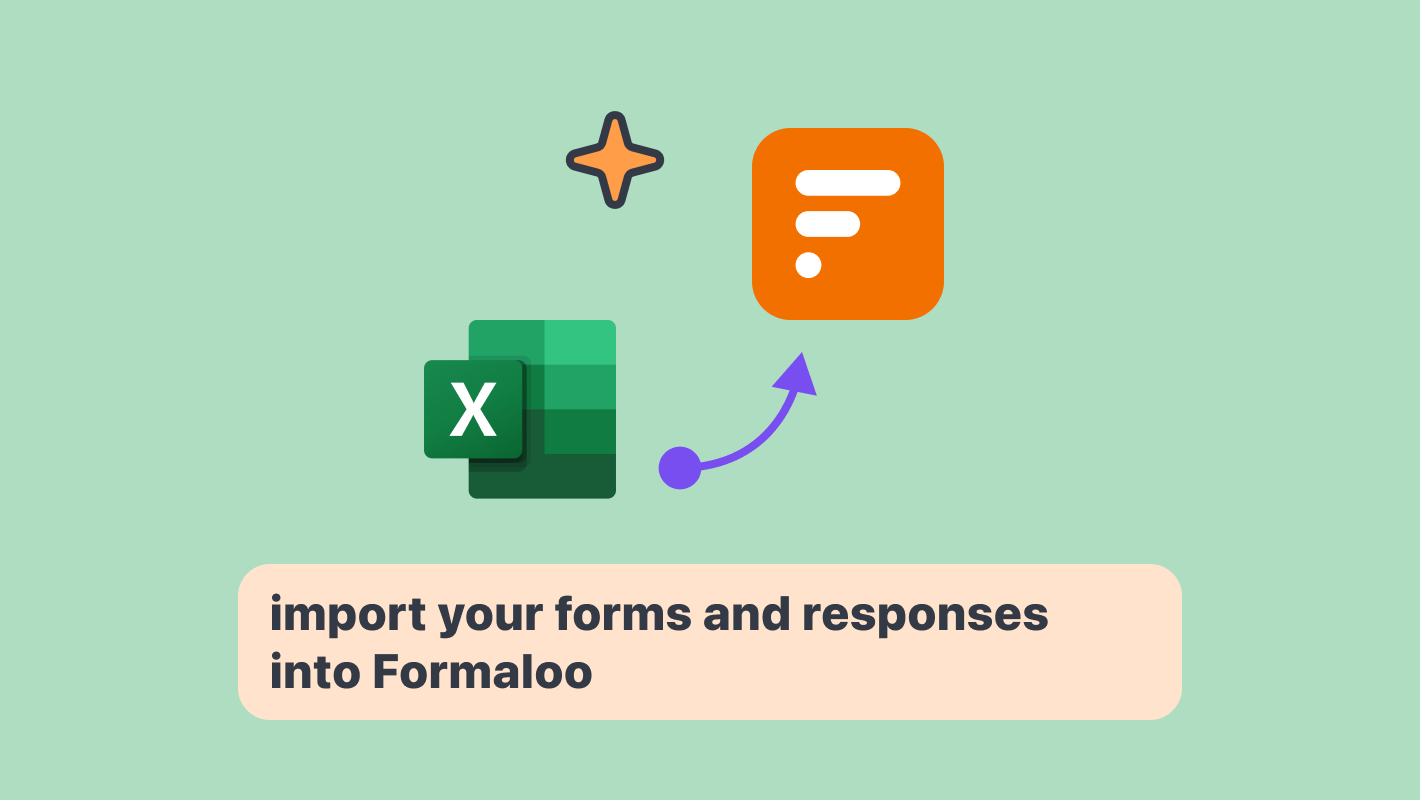 X

import your forms and responses into Formaloo